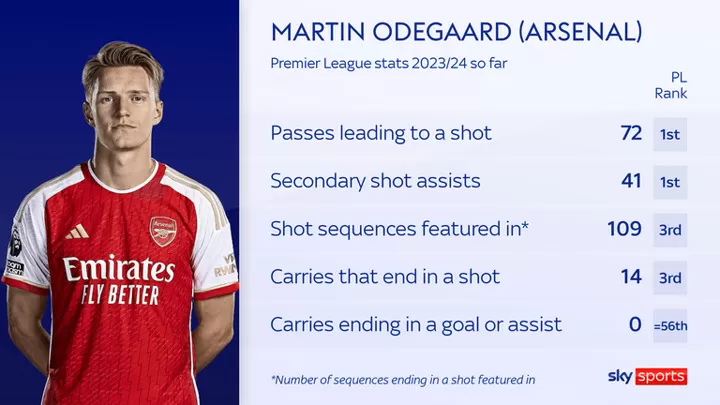 Emirates
FLY BETTER

MARTIN ODEGAARD (ARSENAL)
Premier League stats 2023/24 so far

| | | PL Rank |
|---|---|---|
| Passes leading to a shot | 72 | 1st |
| Secondary shot assists | 41 | 1st |
| Shot sequences featured in* | 109 | 3rd |
| Carries that end in a shot | 14 | 3rd |
| Carries ending in a goal or assist | 0 | =56th |

*Number of sequences ending in a shot featured in

sky sports